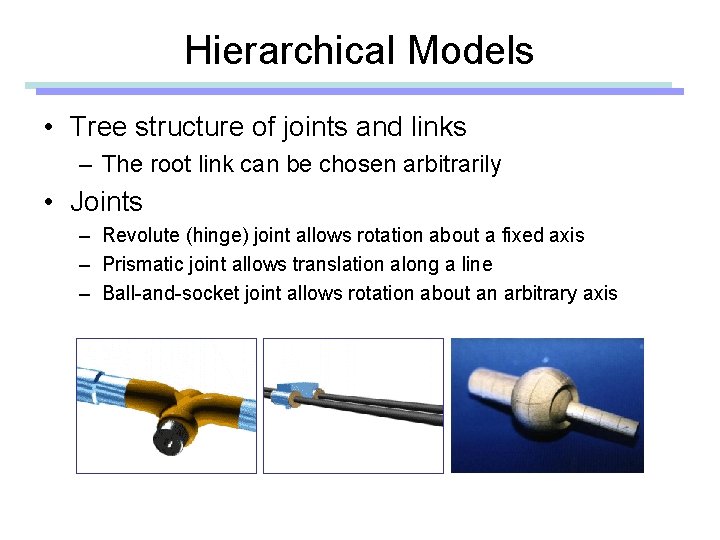 Hierarchical Models

• Tree structure of joints and links
  – The root link can be chosen arbitrarily
• Joints
  – Revolute (hinge) joint allows rotation about a fixed axis
  – Prismatic joint allows translation along a line
  – Ball-and-socket joint allows rotation about an arbitrary axis